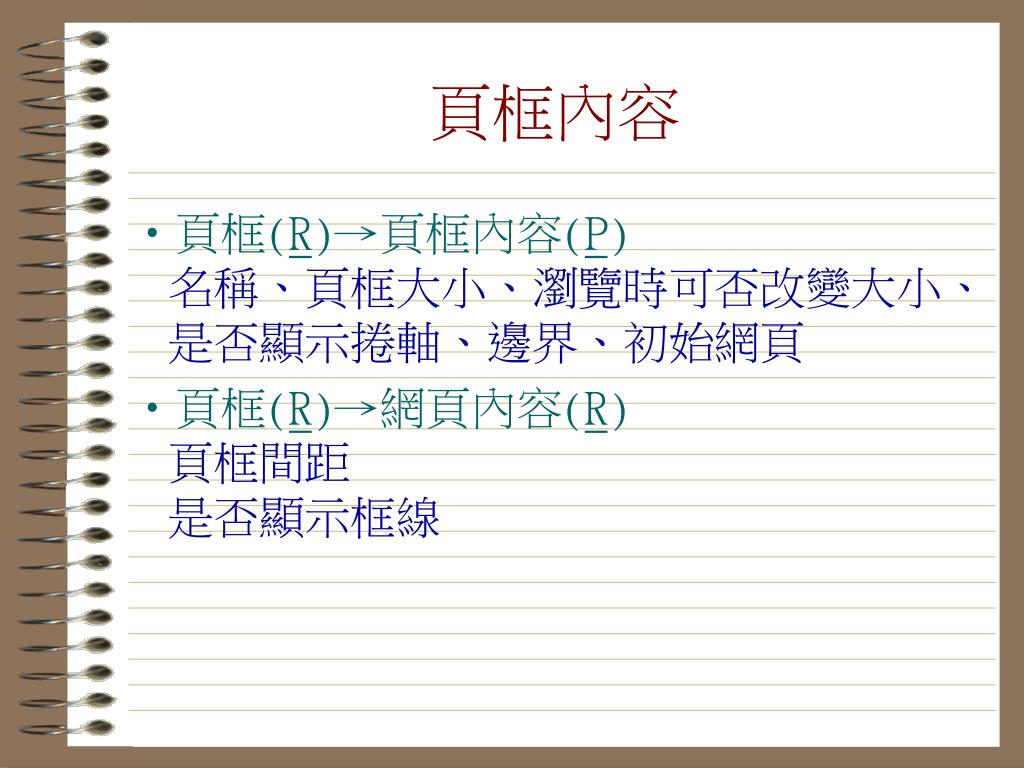 頁框內容

• 頁框(R)→頁框內容(P)
名稱、頁框大小、瀏覽時可否改變大小、是否顯示捲軸、邊界、初始網頁

• 頁框(R)→網頁內容(R)
頁框間距
是否顯示框線